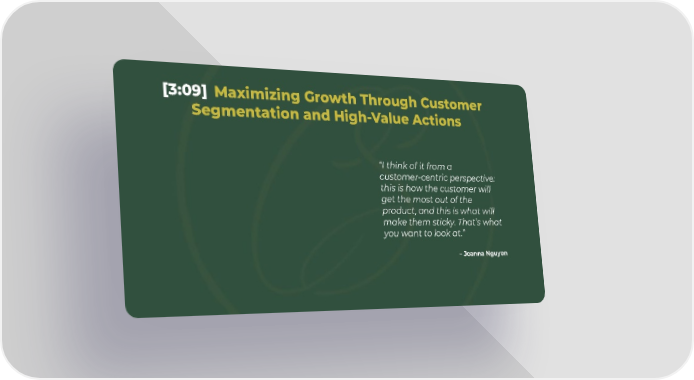 [3:09] Maximizing Growth Through Customer Segmentation and High-Value Actions

"I think of it from a customer-centric perspective: this is how the customer will get the most out of the product, and this is what will make them sticky. That's what you want to look at."

- Joanna Nguyen